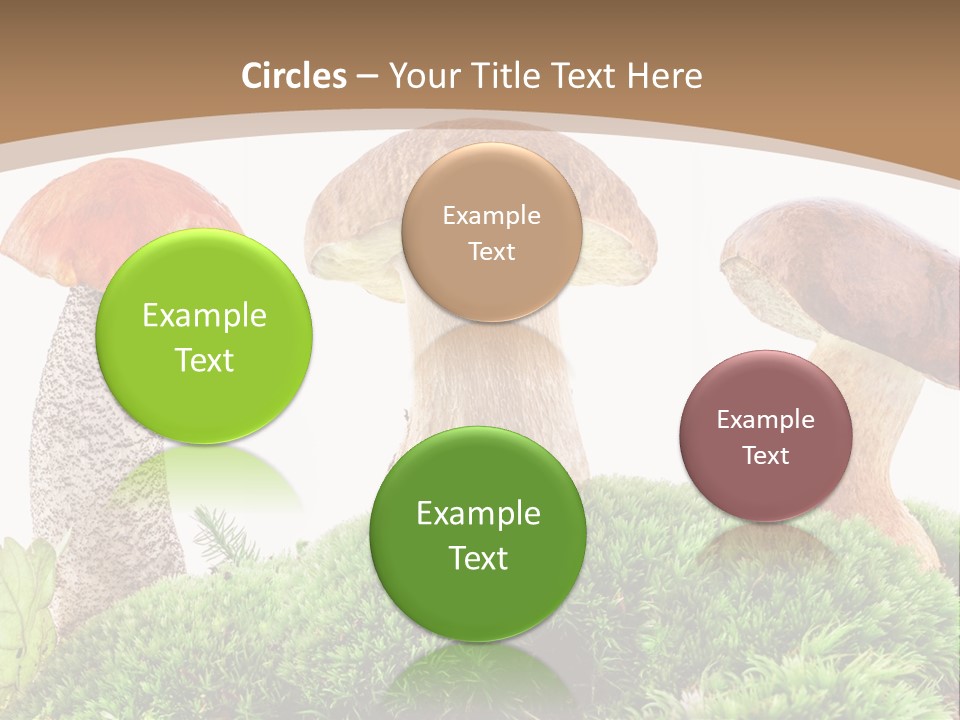 Circles – Your Title Text Here

Example Text

Example Text

Example Text

Example Text